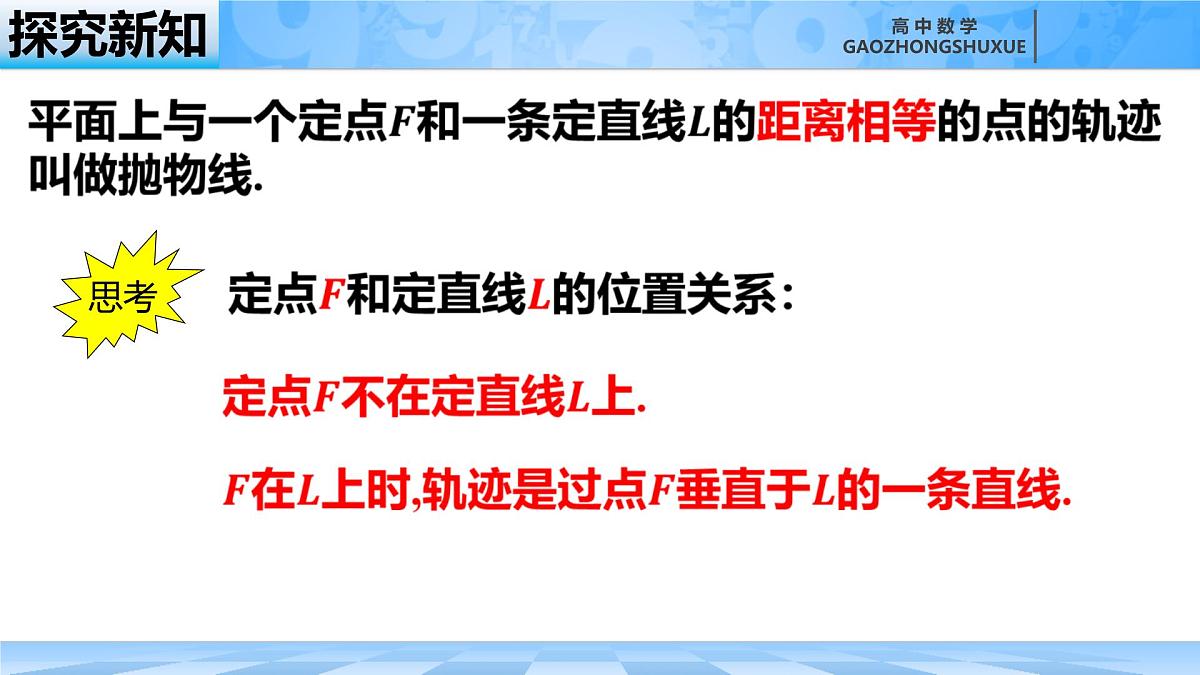 探究新知

高中数学
GAOZHONGSHUXUE

平面上与一个定点$F$和一条定直线$L$的距离相等的点的轨迹叫做抛物线.

思考

定点$F$和定直线$L$的位置关系：

定点$F$不在定直线$L$上.

$F$在$L$上时,轨迹是过点$F$垂直于$L$的一条直线.